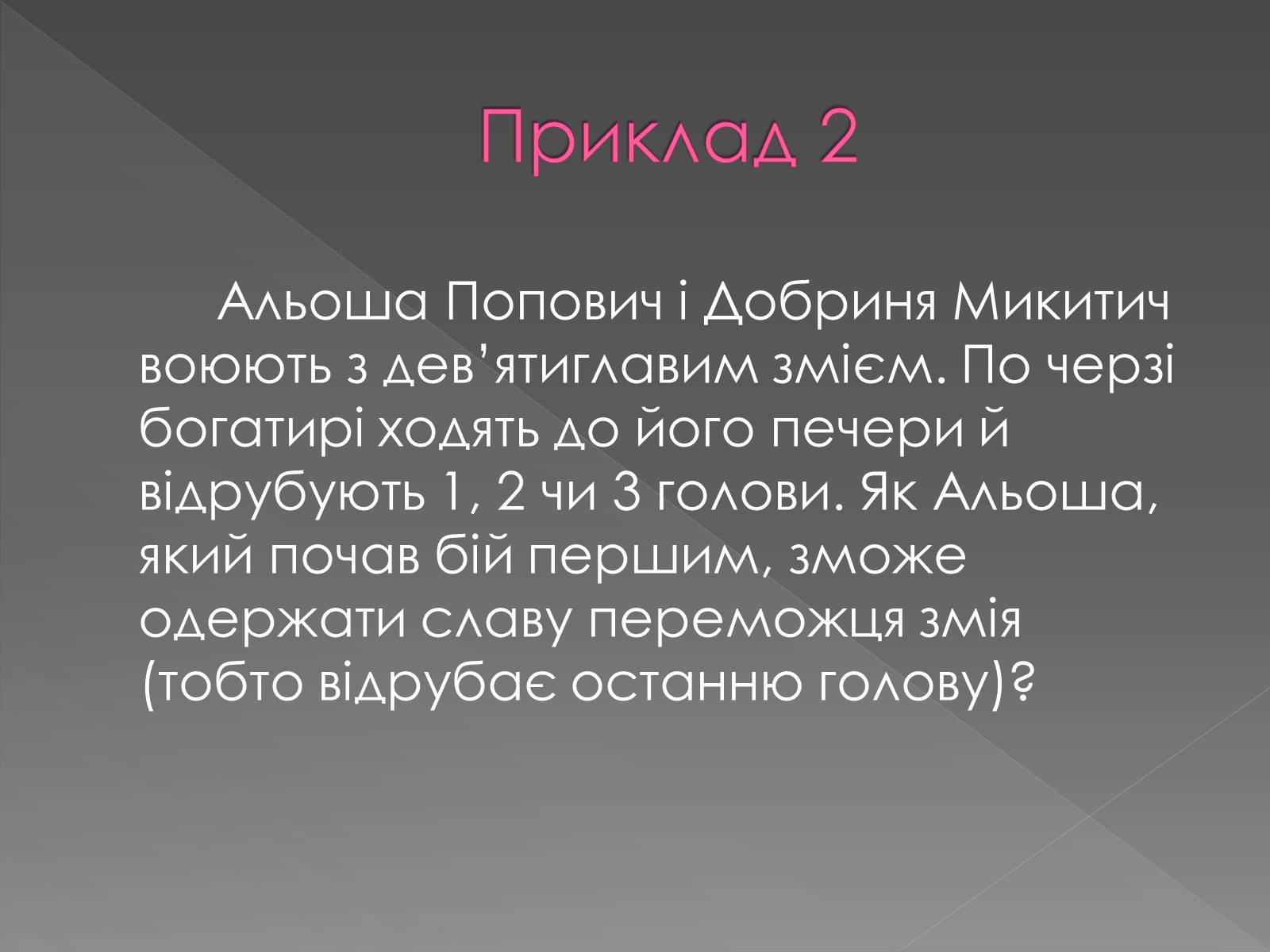 Приклад 2

Альоша Попович і Добриня Микитич воюють з дев’ятиглавим змієм. По черзі богатирі ходять до його печери й відрубують 1, 2 чи 3 голови. Як Альоша, який почав бій першим, зможе одержати славу переможця змія (тобто відрубає останню голову)?